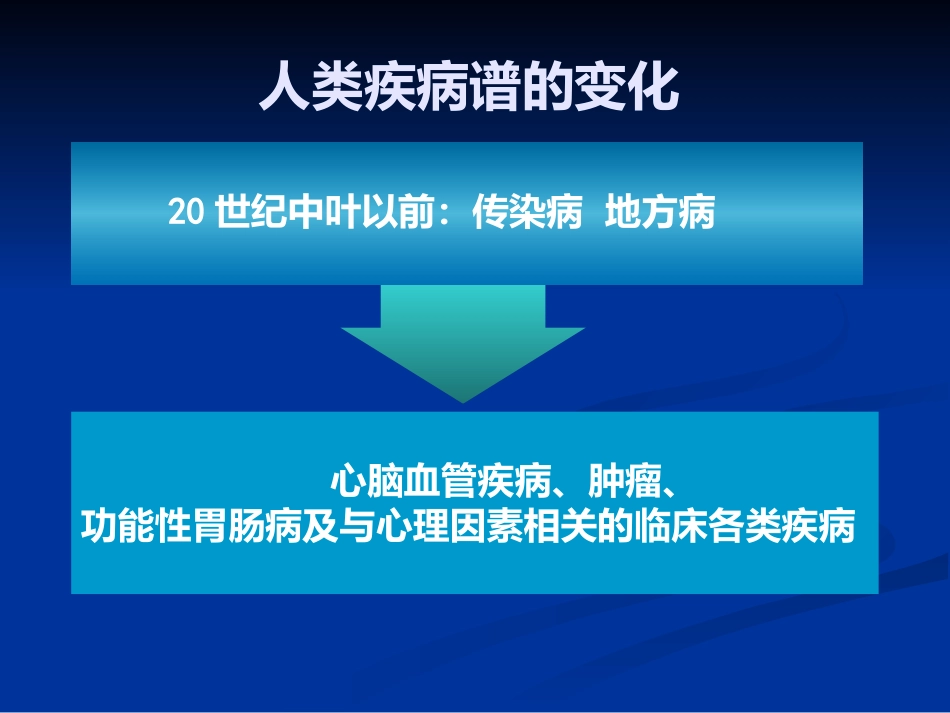 人类疾病谱的变化

20 世纪中叶以前：传染病 地方病

心脑血管疾病、肿瘤、功能性胃肠病及与心理因素相关的临床各类疾病